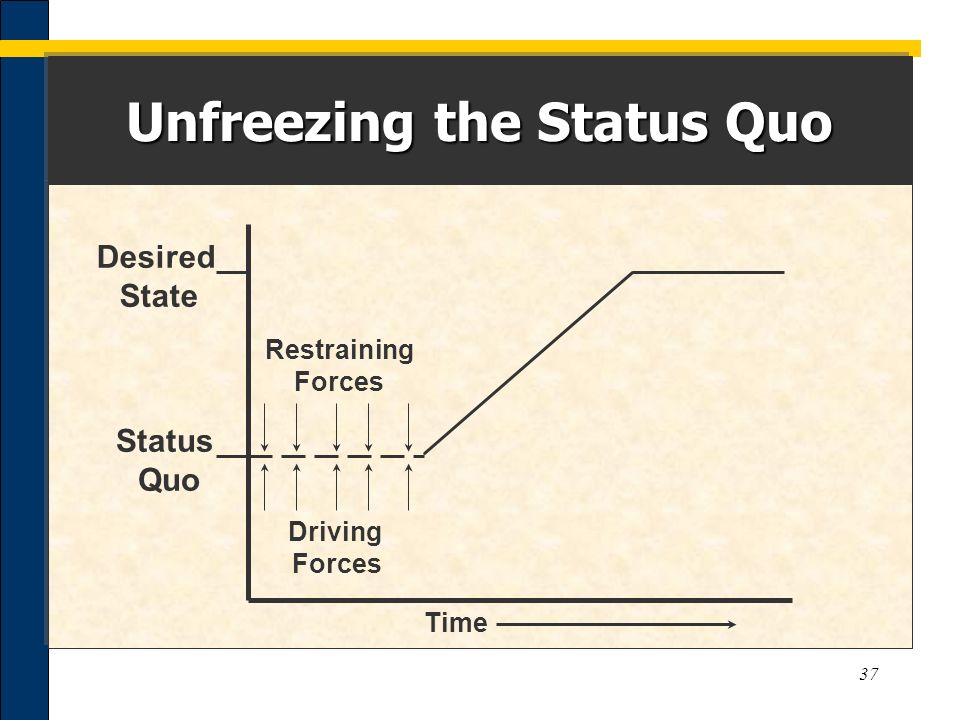 Unfreezing the Status Quo

Desired State

Restraining Forces

Status Quo

Driving Forces

Time

37